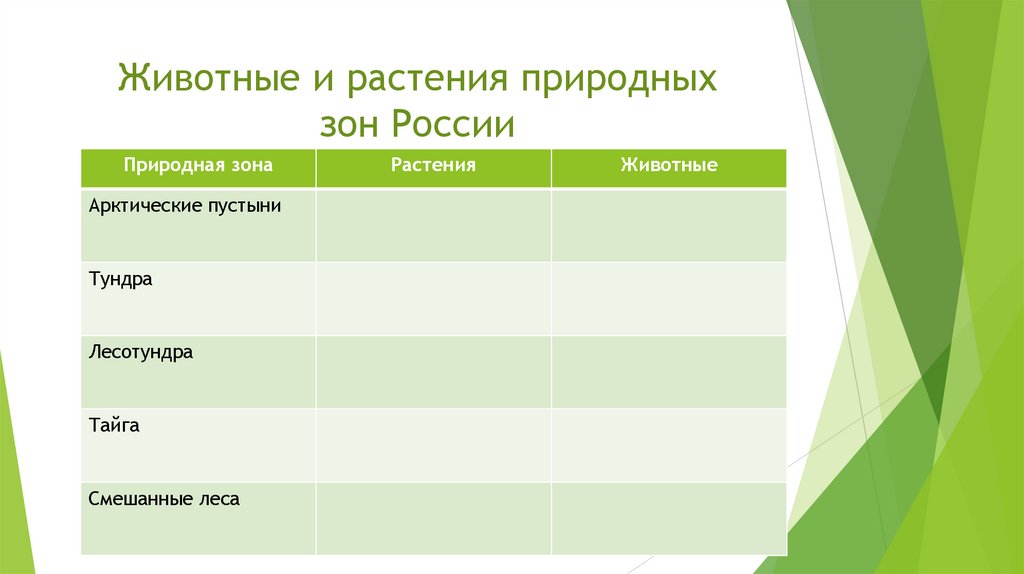 Животные и растения природных зон России

| Природная зона | Растения | Животные |
|---|---|---|
| Арктические пустыни | | |
| Тундра | | |
| Лесотундра | | |
| Тайга | | |
| Смешанные леса | | |